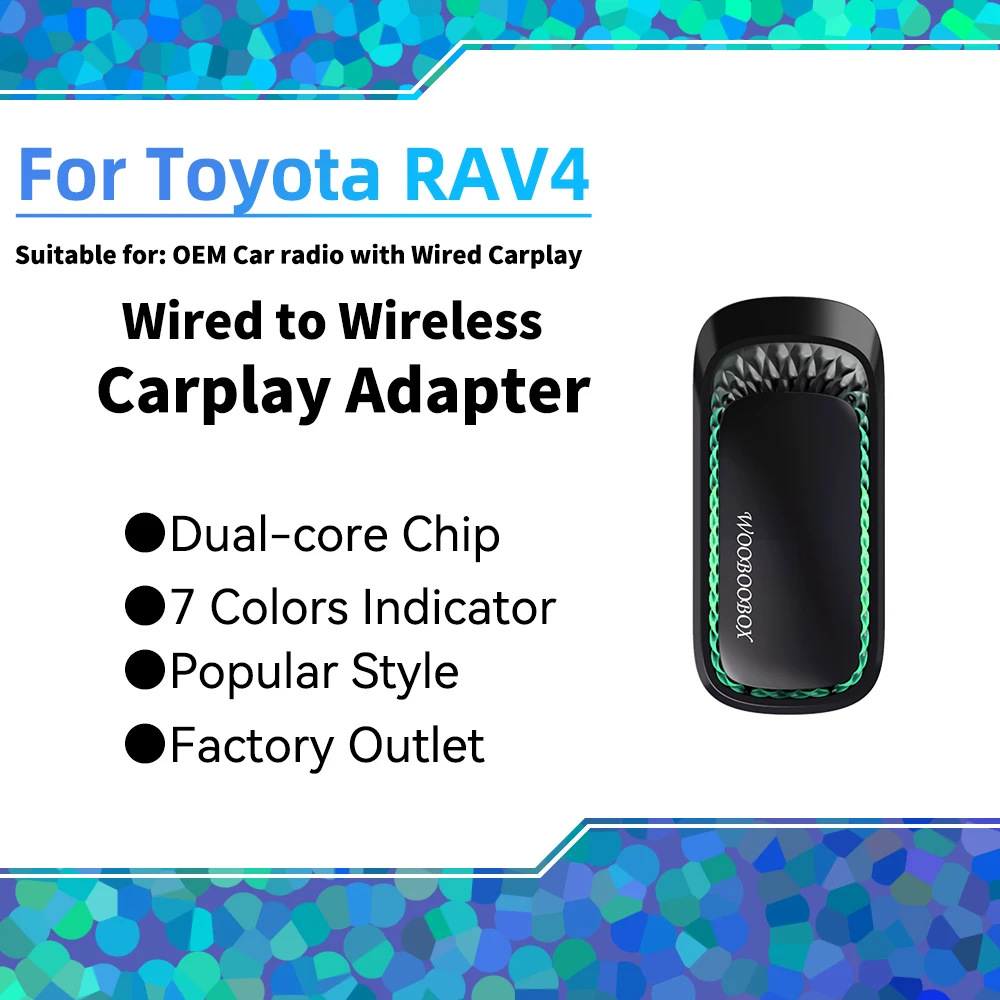 For Toyota RAV4

Suitable for: OEM Car radio with Wired Carplay

Wired to Wireless
Carplay Adapter

●Dual-core Chip
●7 Colors Indicator
●Popular Style
●Factory Outlet

WOOBOOBOX